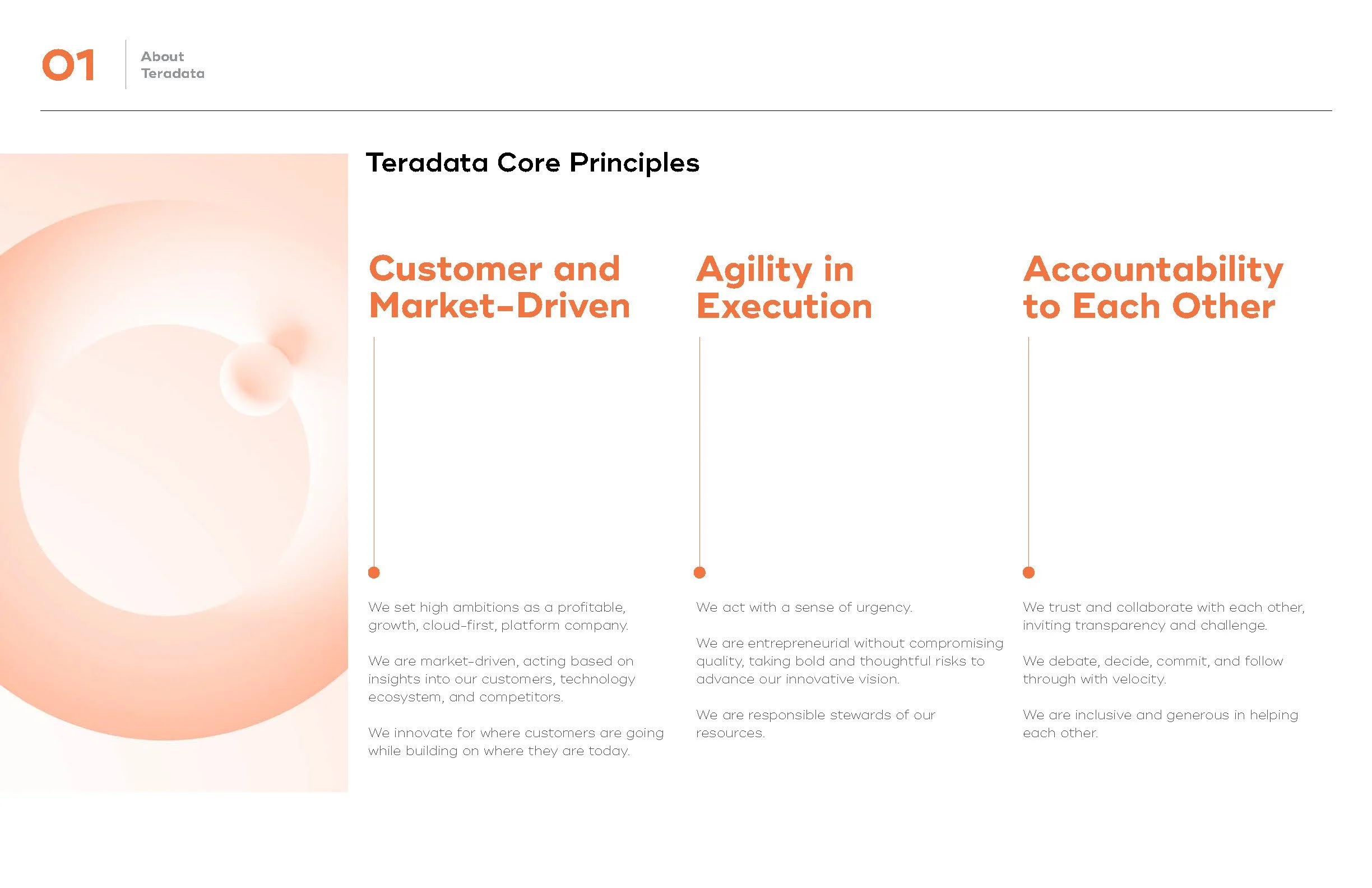 01 About Teradata

Teradata Core Principles

Customer and Market-Driven

We set high ambitions as a profitable, growth, cloud-first, platform company.

We are market-driven, acting based on insights into our customers, technology ecosystem, and competitors.

We innovate for where customers are going while building on where they are today.

Agility in Execution

We act with a sense of urgency.

We are entrepreneurial without compromising quality, taking bold and thoughtful risks to advance our innovative vision.

We are responsible stewards of our resources.

Accountability to Each Other

We trust and collaborate with each other, inviting transparency and challenge.

We debate, decide, commit, and follow through with velocity.

We are inclusive and generous in helping each other.